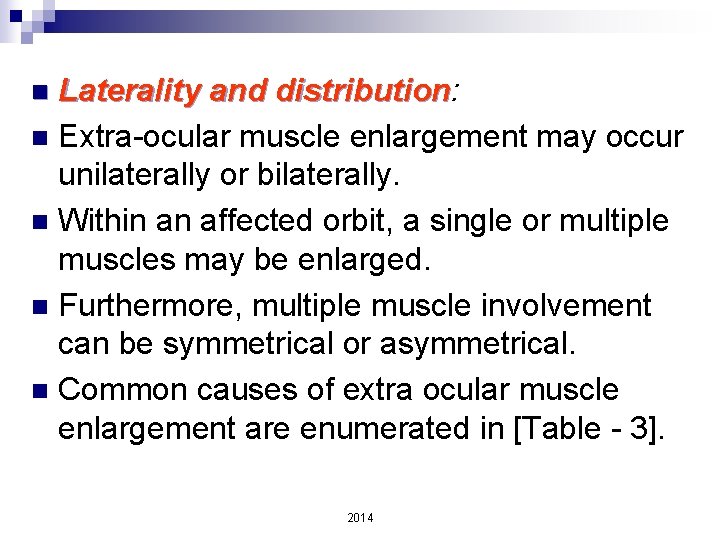 Laterality and distribution:

Extra-ocular muscle enlargement may occur unilaterally or bilaterally.

Within an affected orbit, a single or multiple muscles may be enlarged.

Furthermore, multiple muscle involvement can be symmetrical or asymmetrical.

Common causes of extra ocular muscle enlargement are enumerated in [Table - 3].

2014